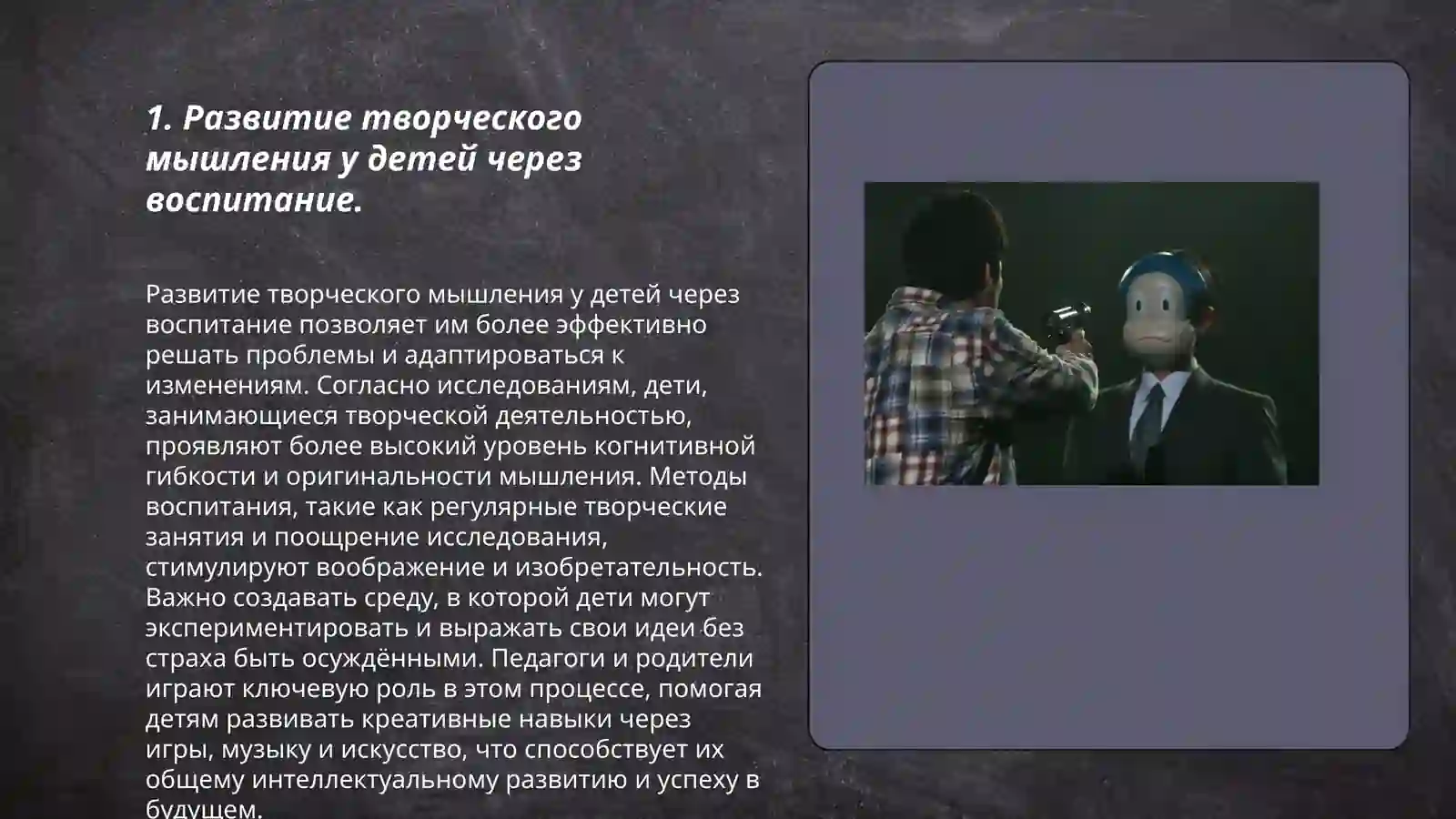 1. Развитие творческого мышления у детей через воспитание.

Развитие творческого мышления у детей через воспитание позволяет им более эффективно решать проблемы и адаптироваться к изменениям. Согласно исследованиям, дети, занимающиеся творческой деятельностью, проявляют более высокий уровень когнитивной гибкости и оригинальности мышления. Методы воспитания, такие как регулярные творческие занятия и поощрение исследования, стимулируют воображение и изобретательность. Важно создавать среду, в которой дети могут экспериментировать и выражать свои идеи без страха быть осуждёнными. Педагоги и родители играют ключевую роль в этом процессе, помогая детям развивать креативные навыки через игры, музыку и искусство, что способствует их общему интеллектуальному развитию и успеху в будущем.